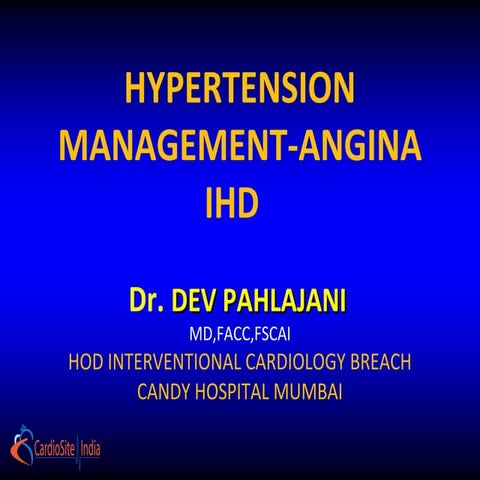 HYPERTENSION MANAGEMENT-ANGINA IHD

Dr. DEV PAHLAJANI
MD,FACC,FSCAI
HOD INTERVENTIONAL CARDIOLOGY BREACH CANDY HOSPITAL MUMBAI

CardioSite India